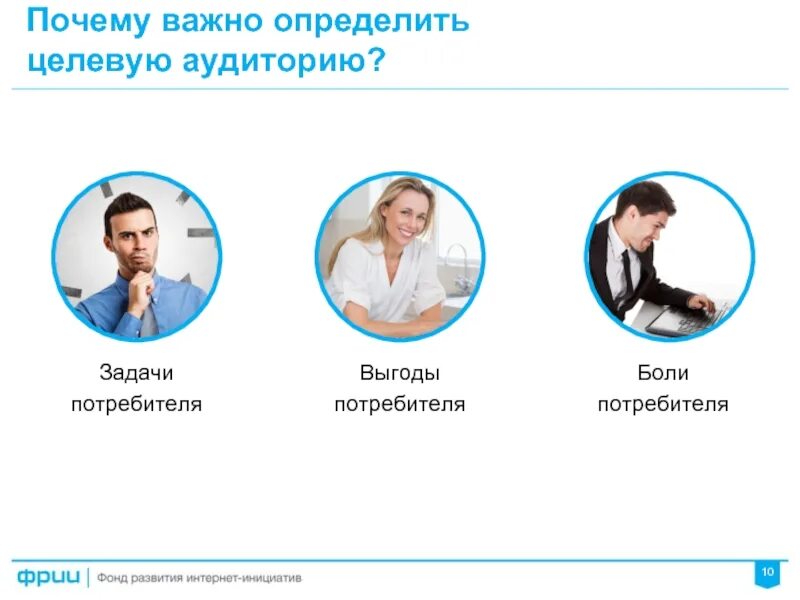 Почему важно определить целевую аудиторию?

Задачи потребителя

Выгоды потребителя

Боли потребителя

фрии | Фонд развития интернет-инициатив

10